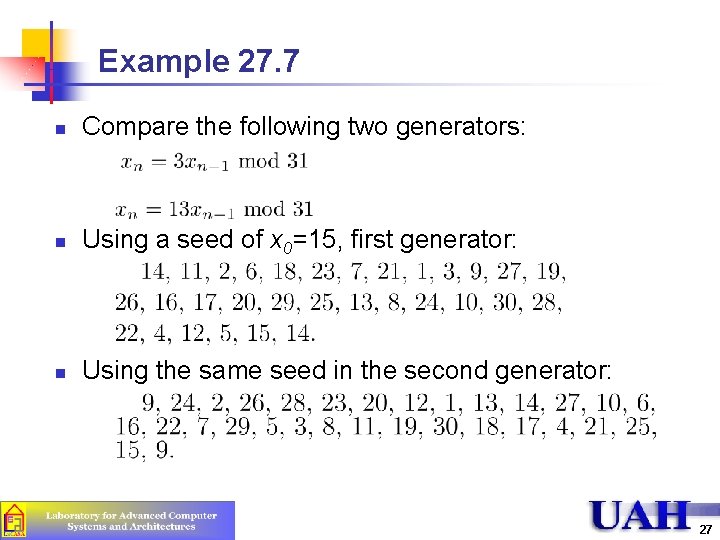 Example 27.7

Compare the following two generators:

$x_n = 3x_{n-1} \bmod 31$

$x_n = 13x_{n-1} \bmod 31$

Using a seed of $x_0$=15, first generator:

14, 11, 2, 6, 18, 23, 7, 21, 1, 3, 9, 27, 19, 26, 16, 17, 20, 29, 25, 13, 8, 24, 10, 30, 28, 22, 4, 12, 5, 15, 14.

Using the same seed in the second generator:

9, 24, 2, 26, 28, 23, 20, 12, 1, 13, 14, 27, 10, 6, 16, 22, 7, 29, 5, 3, 8, 11, 19, 30, 18, 17, 4, 21, 25, 15, 9.

Laboratory for Advanced Computer Systems and Architectures

UAH

27